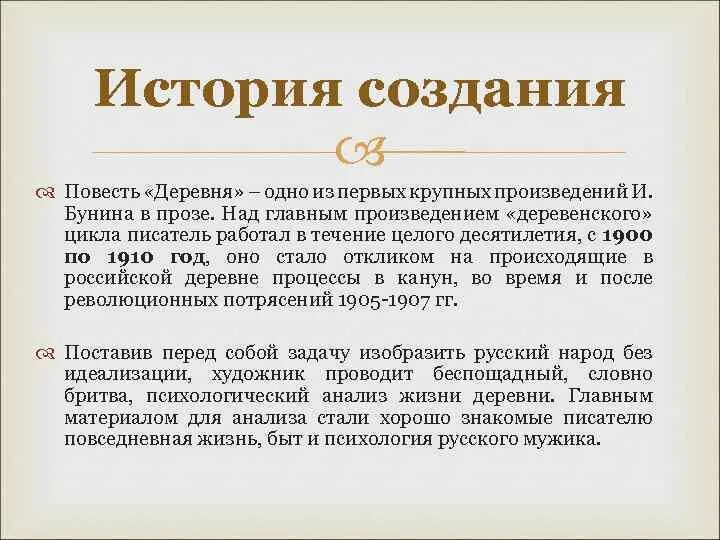 История создания

Повесть «Деревня» – одно из первых крупных произведений И. Бунина в прозе. Над главным произведением «деревенского» цикла писатель работал в течение целого десятилетия, с 1900 по 1910 год, оно стало откликом на происходящие в российской деревне процессы в канун, во время и после революционных потрясений 1905-1907 гг.

Поставив перед собой задачу изобразить русский народ без идеализации, художник проводит беспощадный, словно бритва, психологический анализ жизни деревни. Главным материалом для анализа стали хорошо знакомые писателю повседневная жизнь, быт и психология русского мужика.